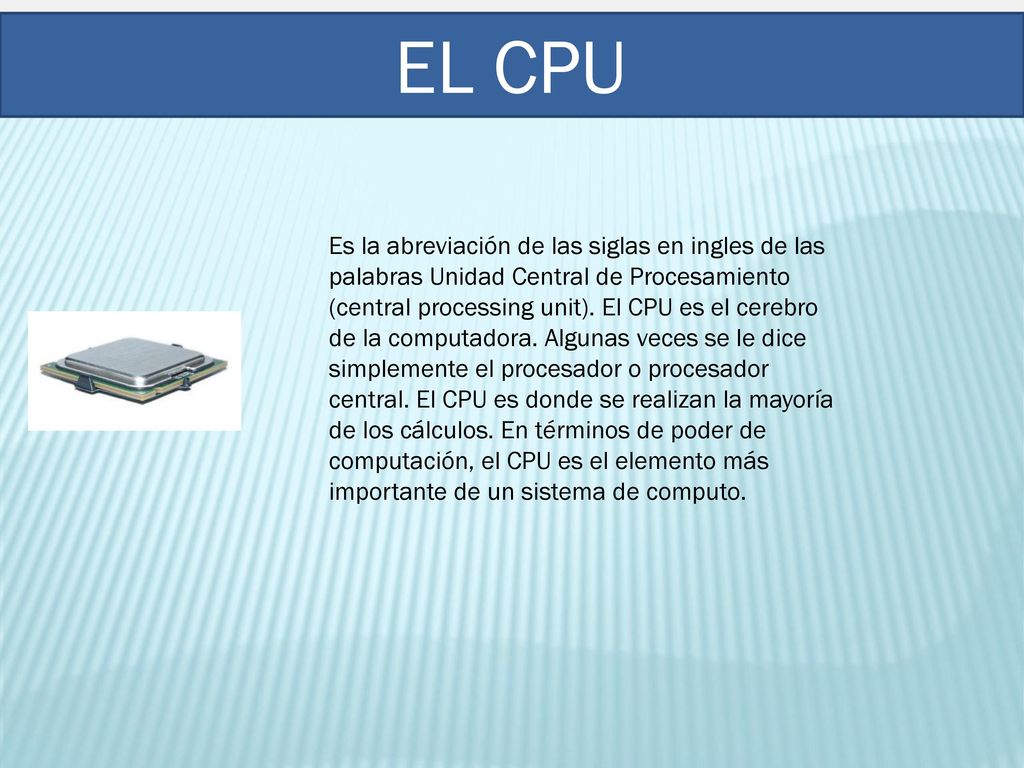 EL CPU

Es la abreviación de las siglas en ingles de las palabras Unidad Central de Procesamiento (central processing unit). El CPU es el cerebro de la computadora. Algunas veces se le dice simplemente el procesador o procesador central. El CPU es donde se realizan la mayoría de los cálculos. En términos de poder de computación, el CPU es el elemento más importante de un sistema de computo.